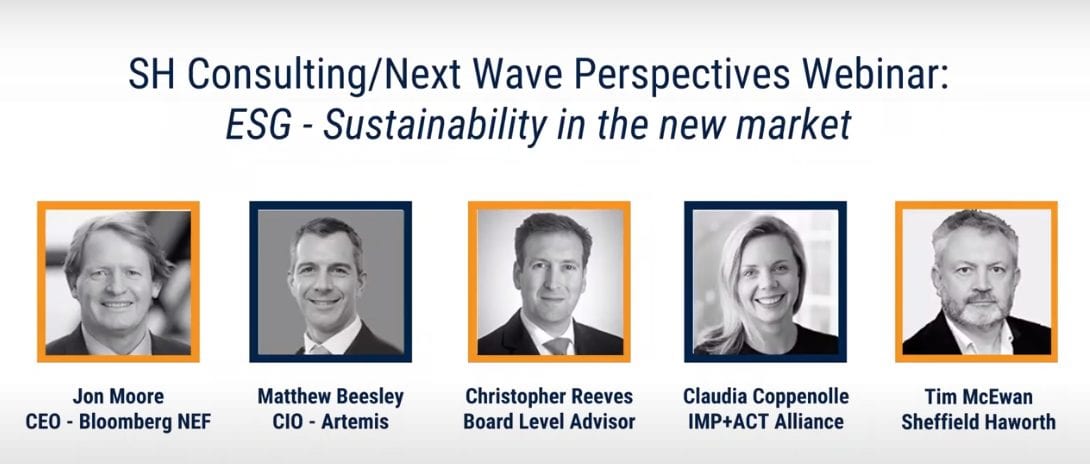 SH Consulting/Next Wave Perspectives Webinar:
ESG - Sustainability in the new market

Jon Moore
CEO - Bloomberg NEF

Matthew Beesley
CIO - Artemis

Christopher Reeves
Board Level Advisor

Claudia Coppenolle
IMP+ACT Alliance

Tim McEwan
Sheffield Haworth